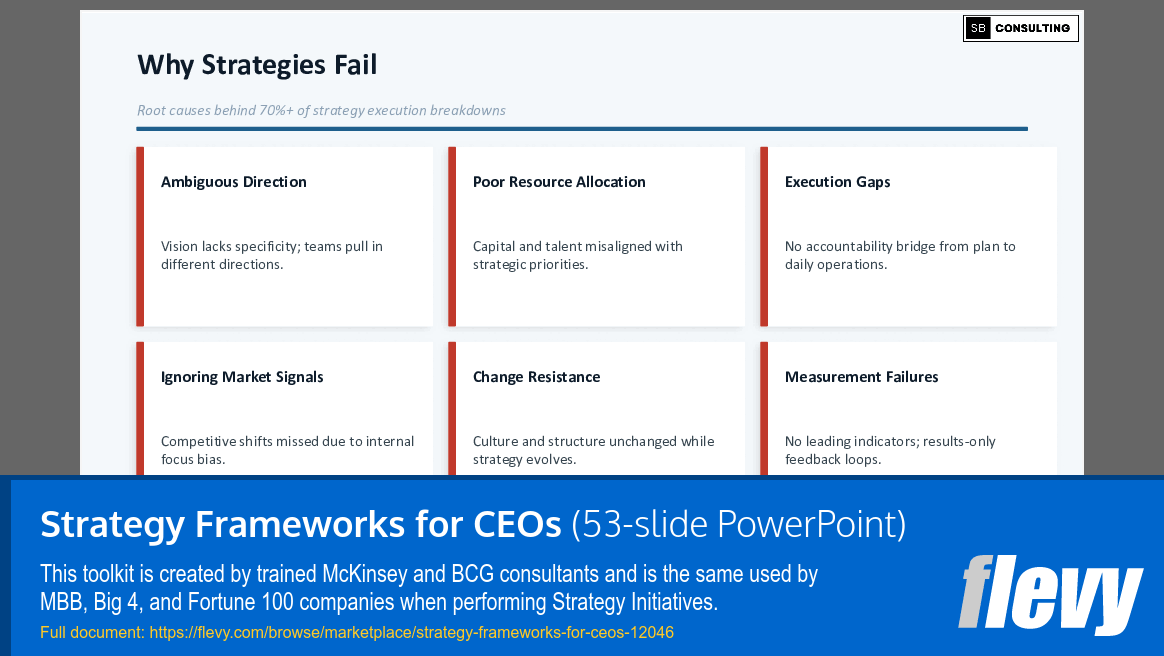 SB CONSULTING

Why Strategies Fail

Root causes behind 70%+ of strategy execution breakdowns

Ambiguous Direction

Vision lacks specificity; teams pull in different directions.

Poor Resource Allocation

Capital and talent misaligned with strategic priorities.

Execution Gaps

No accountability bridge from plan to daily operations.

Ignoring Market Signals

Competitive shifts missed due to internal focus bias.

Change Resistance

Culture and structure unchanged while strategy evolves.

Measurement Failures

No leading indicators; results-only feedback loops.

Strategy Frameworks for CEOs (53-slide PowerPoint)

This toolkit is created by trained McKinsey and BCG consultants and is the same used by MBB, Big 4, and Fortune 100 companies when performing Strategy Initiatives.

Full document: https://flevy.com/browse/marketplace/strategy-frameworks-for-ceos-12046

flevy